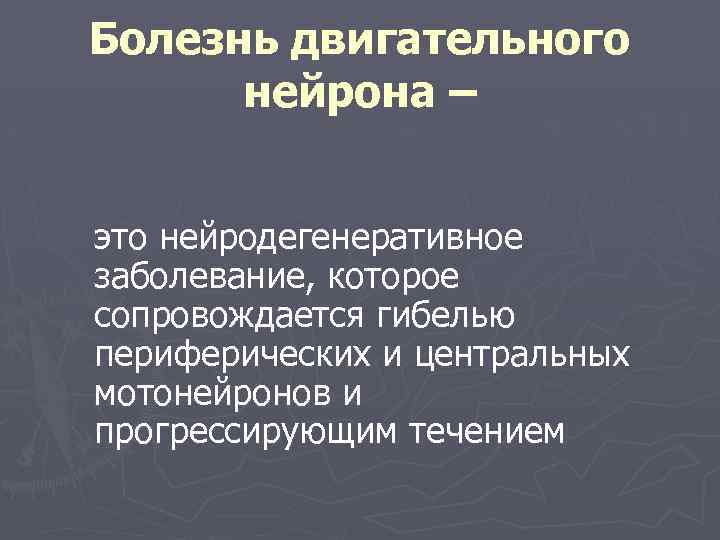 Болезнь двигательного нейрона –

это нейродегенеративное заболевание, которое сопровождается гибелью периферических и центральных мотонейронов и прогрессирующим течением